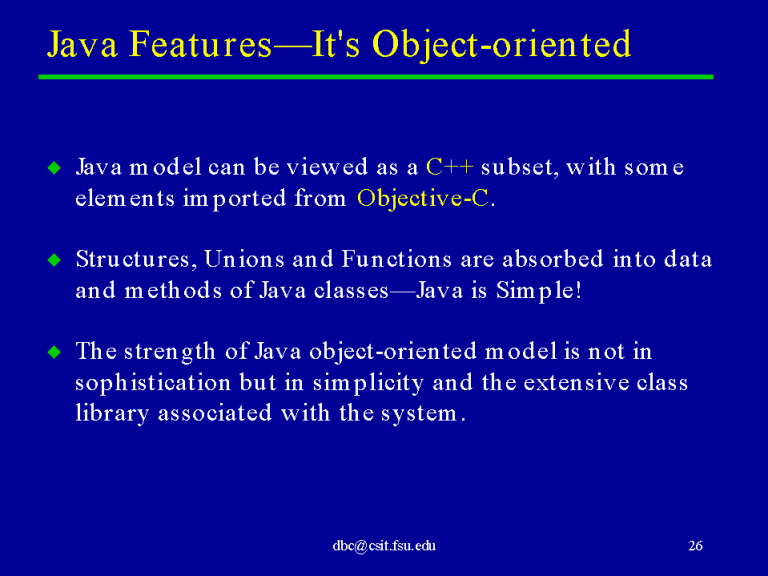 Java Features—It's Object-oriented

◆ Java model can be viewed as a C++ subset, with some elements imported from Objective-C.

◆ Structures, Unions and Functions are absorbed into data and methods of Java classes—Java is Simple!

◆ The strength of Java object-oriented model is not in sophistication but in simplicity and the extensive class library associated with the system.

dbc@csit.fsu.edu

26